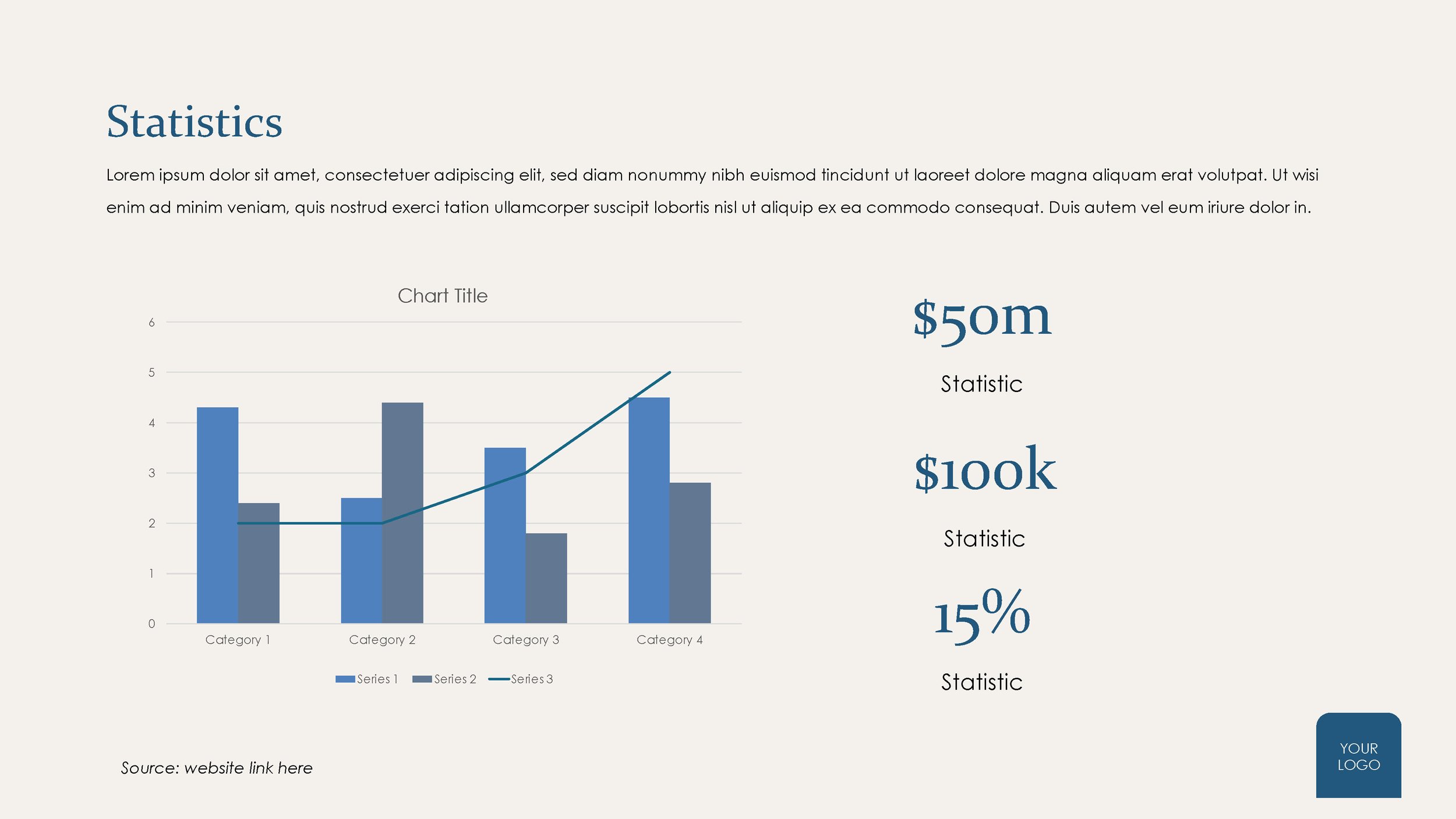 Statistics

Lorem ipsum dolor sit amet, consectetuer adipiscing elit, sed diam nonummy nibh euismod tincidunt ut laoreet dolore magna aliquam erat volutpat. Ut wisi enim ad minim veniam, quis nostrud exerci tation ullamcorper suscipit lobortis nisl ut aliquip ex ea commodo consequat. Duis autem vel eum iriure dolor in.

Chart Title

6
5
4
3
2
1
0

Category 1
Category 2
Category 3
Category 4

Series 1
Series 2
Series 3

$50m

Statistic

$100k

Statistic

15%

Statistic

Source: website link here

YOUR LOGO